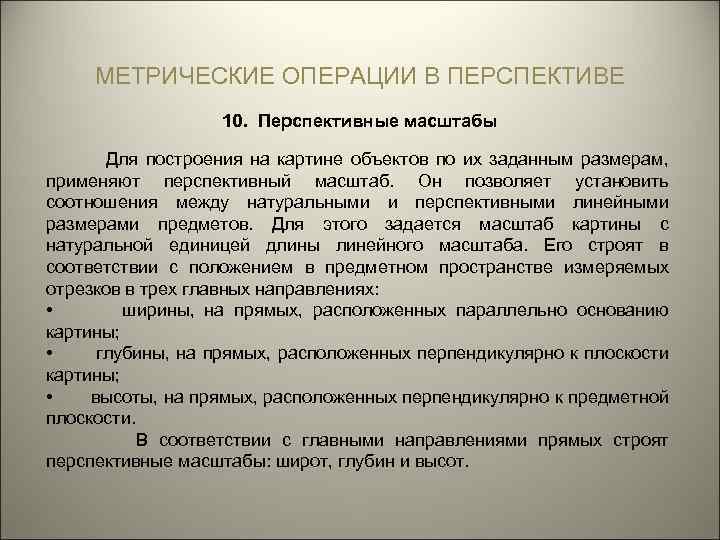 МЕТРИЧЕСКИЕ ОПЕРАЦИИ В ПЕРСПЕКТИВЕ

10. Перспективные масштабы

Для построения на картине объектов по их заданным размерам, применяют перспективный масштаб. Он позволяет установить соотношения между натуральными и перспективными линейными размерами предметов. Для этого задается масштаб картины с натуральной единицей длины линейного масштаба. Его строят в соответствии с положением в предметном пространстве измеряемых отрезков в трех главных направлениях:
• ширины, на прямых, расположенных параллельно основанию картины;
• глубины, на прямых, расположенных перпендикулярно к плоскости картины;
• высоты, на прямых, расположенных перпендикулярно к предметной плоскости.

В соответствии с главными направлениями прямых строят перспективные масштабы: широт, глубин и высот.